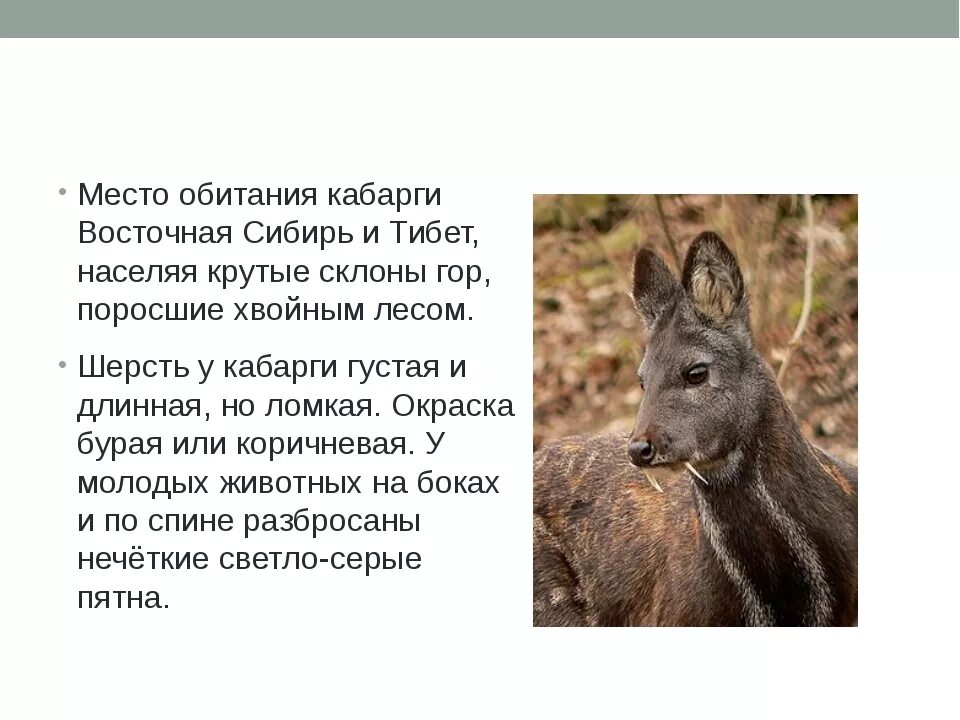 • Место обитания кабарги Восточная Сибирь и Тибет, населяя крутые склоны гор, поросшие хвойным лесом.

• Шерсть у кабарги густая и длинная, но ломкая. Окраска бурая или коричневая. У молодых животных на боках и по спине разбросаны нечёткие светло-серые пятна.